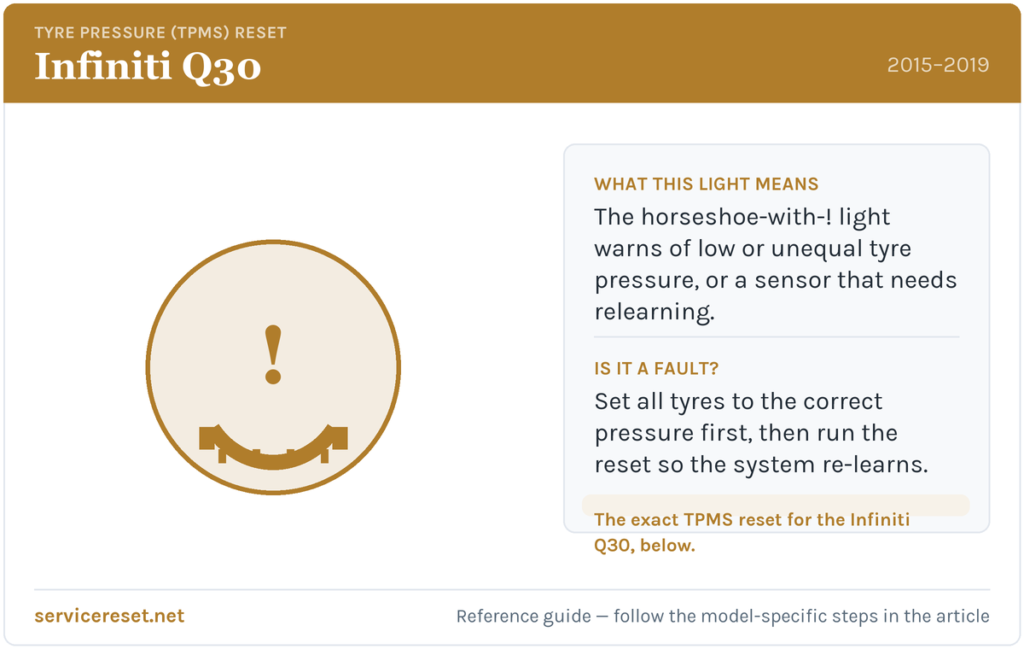 TYRE PRESSURE (TPMS) RESET
Infiniti Q30
2015–2019

!

WHAT THIS LIGHT MEANS
The horseshoe-with-! light warns of low or unequal tyre pressure, or a sensor that needs relearning.

IS IT A FAULT?
Set all tyres to the correct pressure first, then run the reset so the system re-learns.

The exact TPMS reset for the Infiniti Q30, below.

servicereset.net
Reference guide — follow the model-specific steps in the article